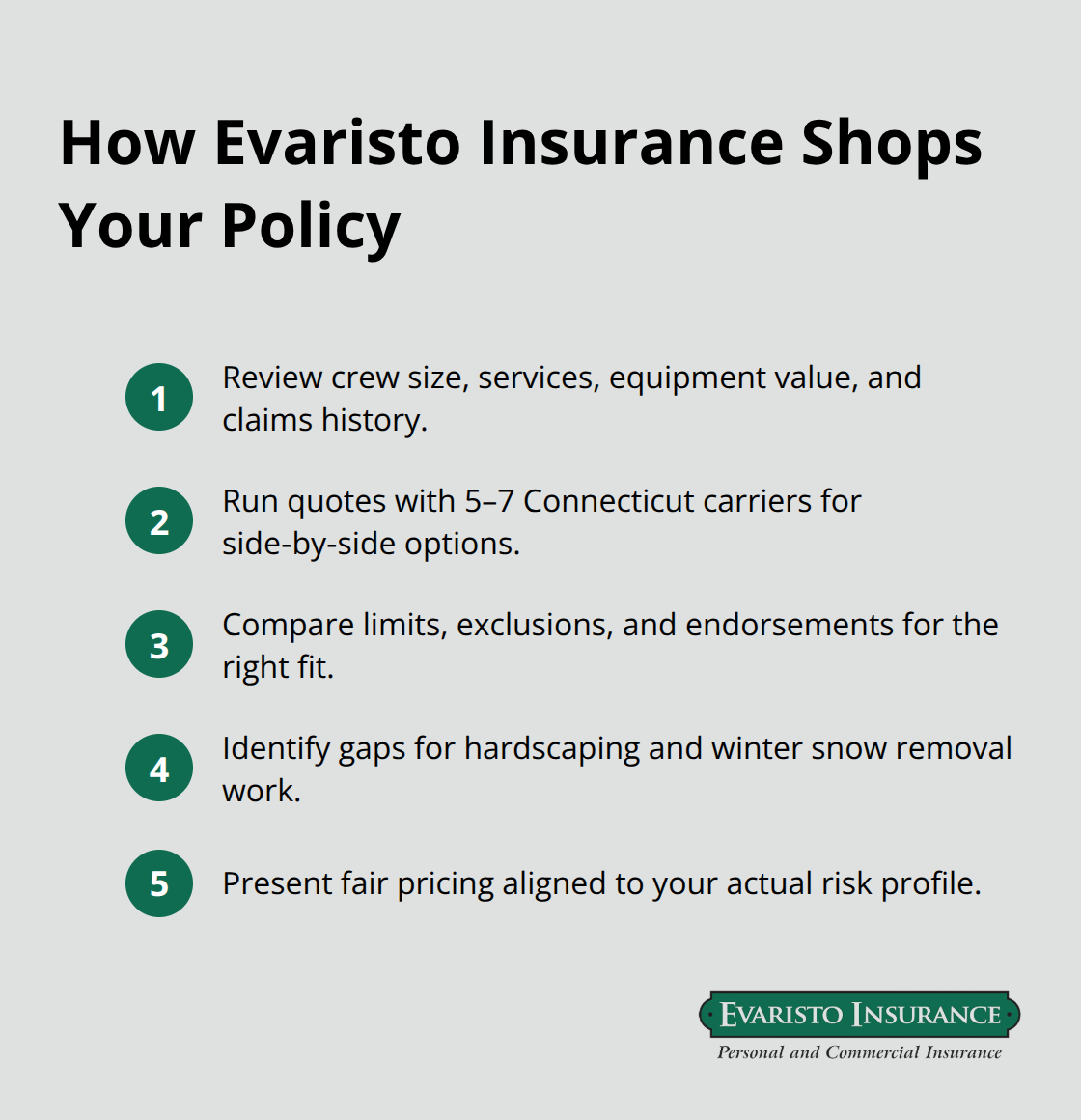 How Evaristo Insurance Shops Your Policy

1 Review crew size, services, equipment value, and claims history.

2 Run quotes with 5–7 Connecticut carriers for side-by-side options.

3 Compare limits, exclusions, and endorsements for the right fit.

4 Identify gaps for hardscaping and winter snow removal work.

5 Present fair pricing aligned to your actual risk profile.

EVARISTO INSURANCE
Personal and Commercial Insurance